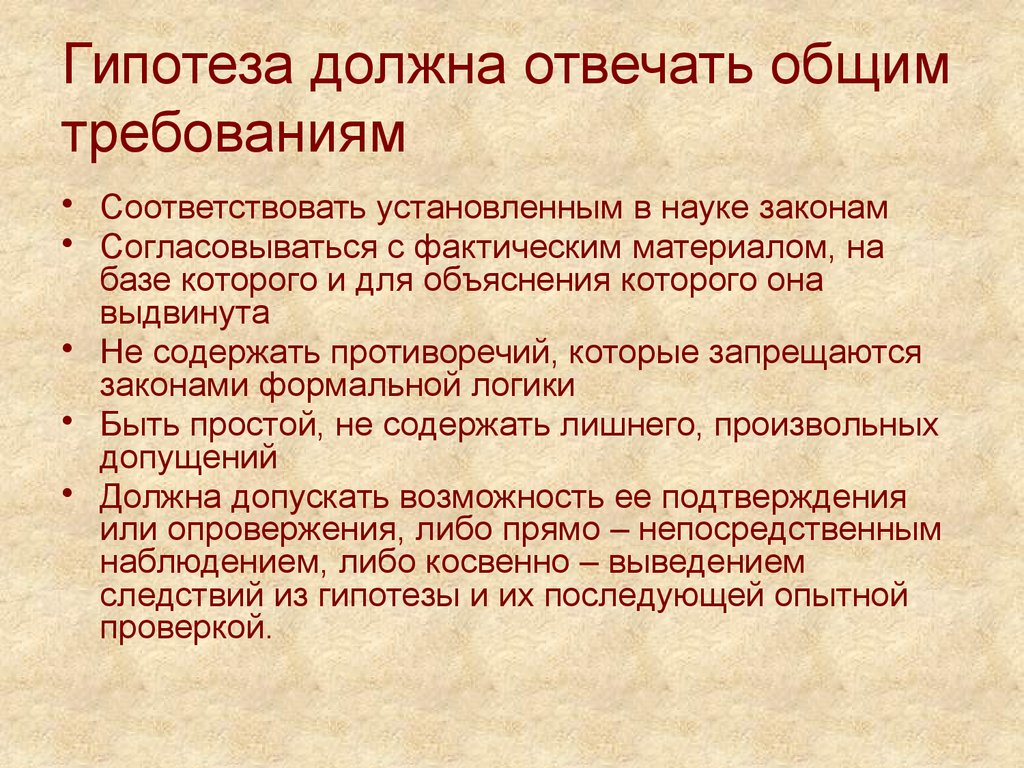 Гипотеза должна отвечать общим требованиям

• Соответствовать установленным в науке законам
• Согласовываться с фактическим материалом, на базе которого и для объяснения которого она выдвинута
• Не содержать противоречий, которые запрещаются законами формальной логики
• Быть простой, не содержать лишнего, произвольных допущений
• Должна допускать возможность ее подтверждения или опровержения, либо прямо – непосредственным наблюдением, либо косвенно – выведением следствий из гипотезы и их последующей опытной проверкой.